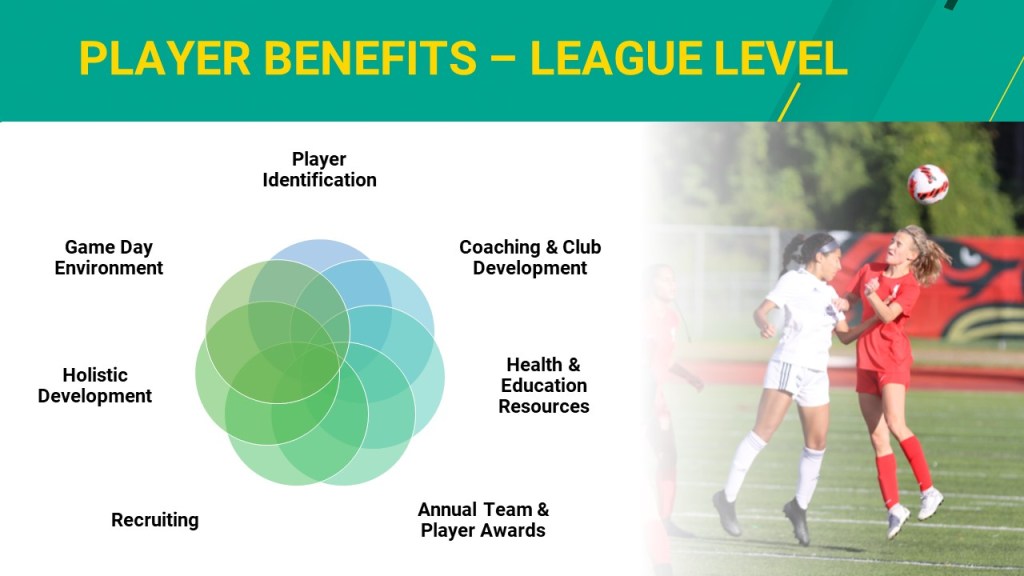 PLAYER BENEFITS – LEAGUE LEVEL

Player Identification

Coaching & Club Development

Health & Education Resources

Annual Team & Player Awards

Recruiting

Holistic Development

Game Day Environment